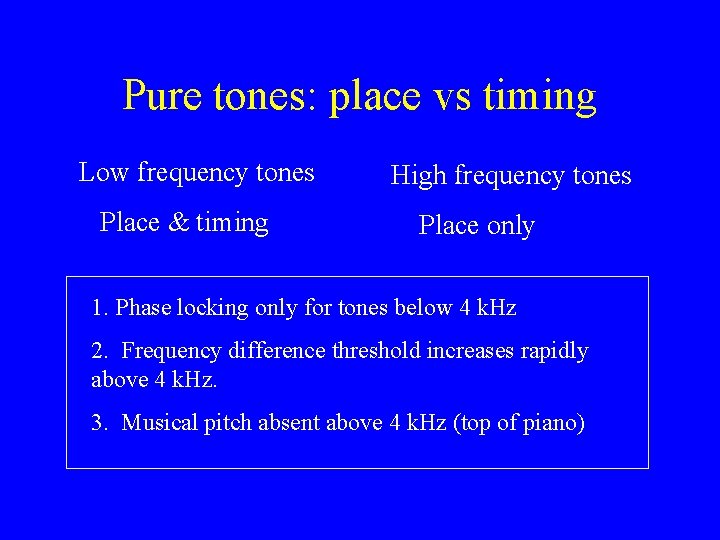 Pure tones: place vs timing

Low frequency tones

Place & timing

High frequency tones

Place only

1. Phase locking only for tones below 4 kHz

2. Frequency difference threshold increases rapidly above 4 kHz.

3. Musical pitch absent above 4 kHz (top of piano)